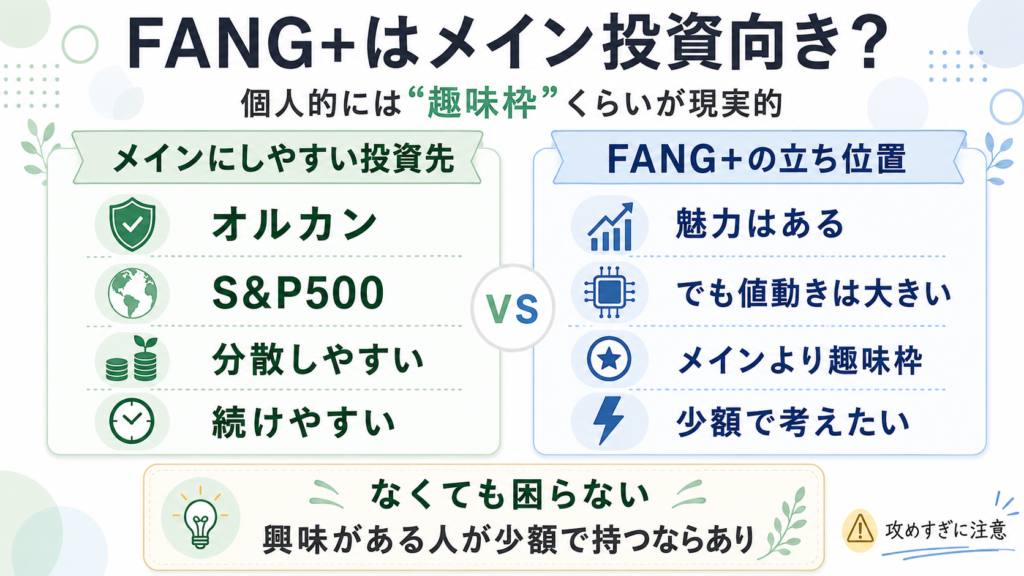 FANG+はメイン投資向き？

個人的には“趣味枠”くらいが現実的

メインにしやすい投資先

オルカン

S&P500

分散しやすい

続けやすい

VS

FANG+の立ち位置

魅力はある

でも値動きは大きい

メインより趣味枠

少額で考えたい

なくても困らない

興味がある人が少額で持つならあり

攻めすぎに注意